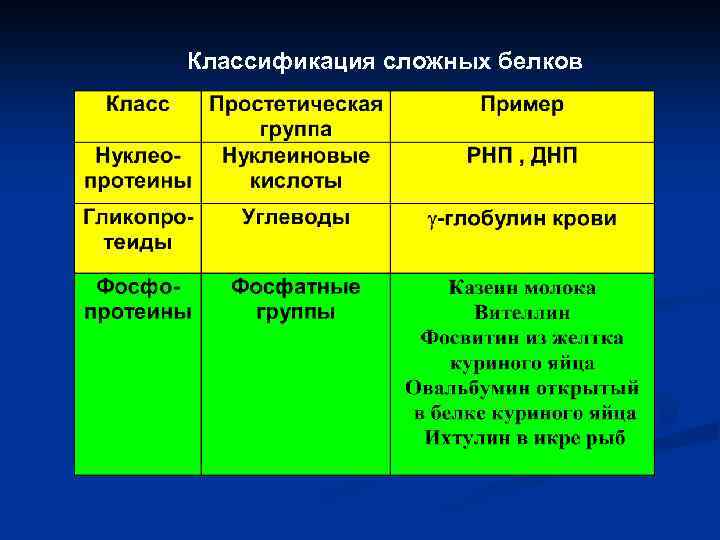 Классификация сложных белков

| Класс | Простетическая группа | Пример |
|---|---|---|
| Нуклеопротеины | Нуклеиновые кислоты | РНП , ДНП |
| Гликопротеиды | Углеводы | $\gamma$-глобулин крови |
| Фосфопротеины | Фосфатные группы | Казеин молока Вителлин Фосвитин из желтка куриного яйца Овальбумин открытый в белке куриного яйца Ихтулин в икре рыб |